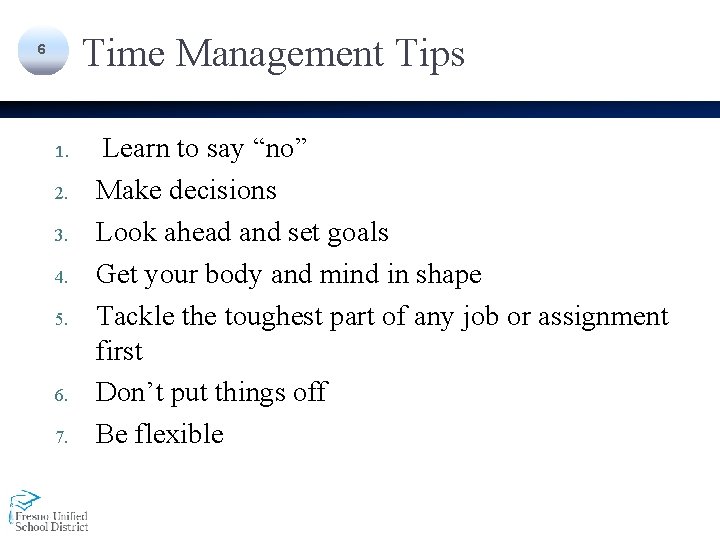 6

Time Management Tips

1. Learn to say “no”
2. Make decisions
3. Look ahead and set goals
4. Get your body and mind in shape
5. Tackle the toughest part of any job or assignment first
6. Don’t put things off
7. Be flexible

Fresno Unified School District